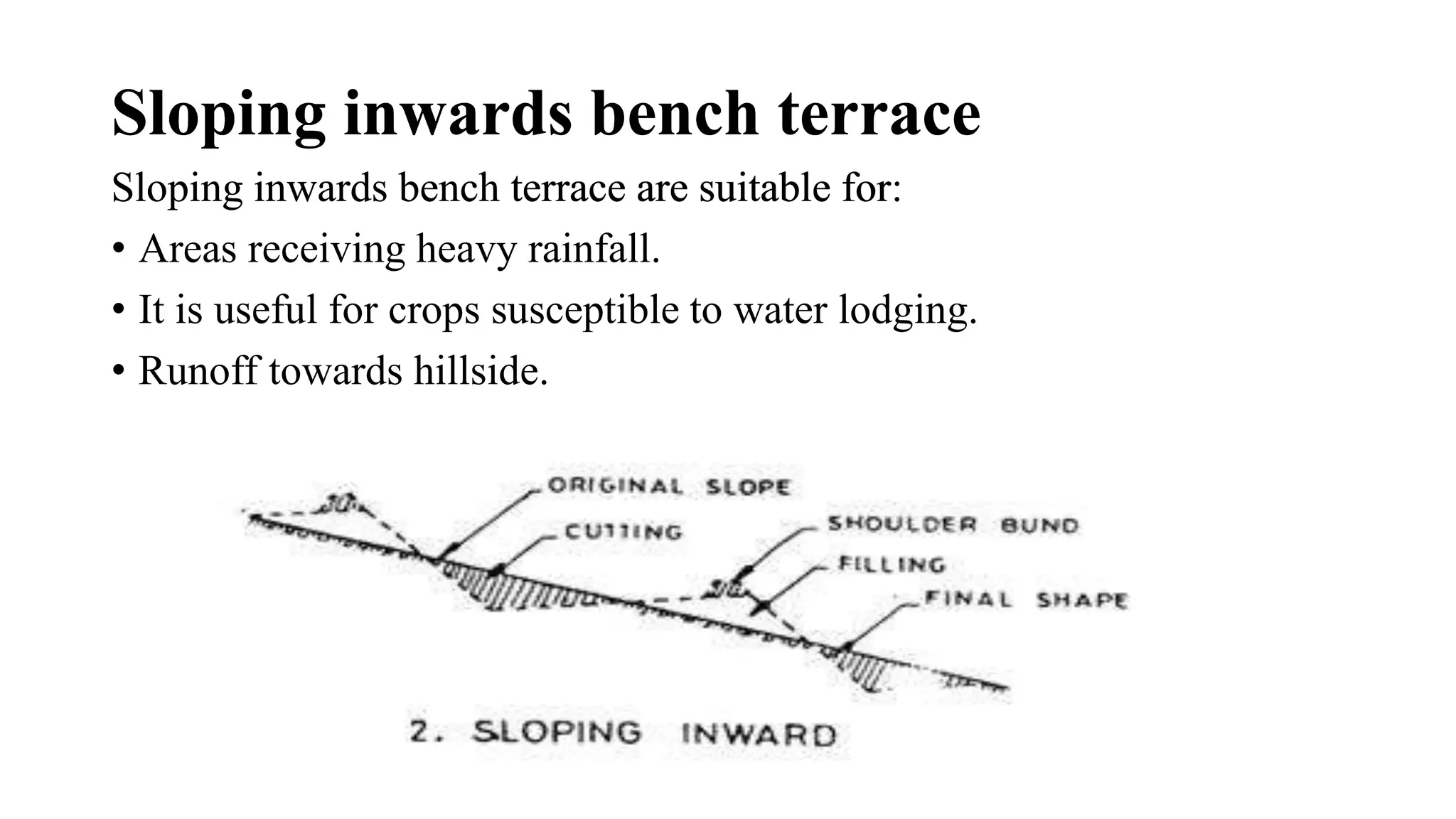 Sloping inwards bench terrace

Sloping inwards bench terrace are suitable for:

• Areas receiving heavy rainfall.

• It is useful for crops susceptible to water lodging.

• Runoff towards hillside.

ORIGINAL SLOPE

CUTTING

SHOULDER BUND

FILLING

FINAL SHAPE

2. SLOPING INWARD